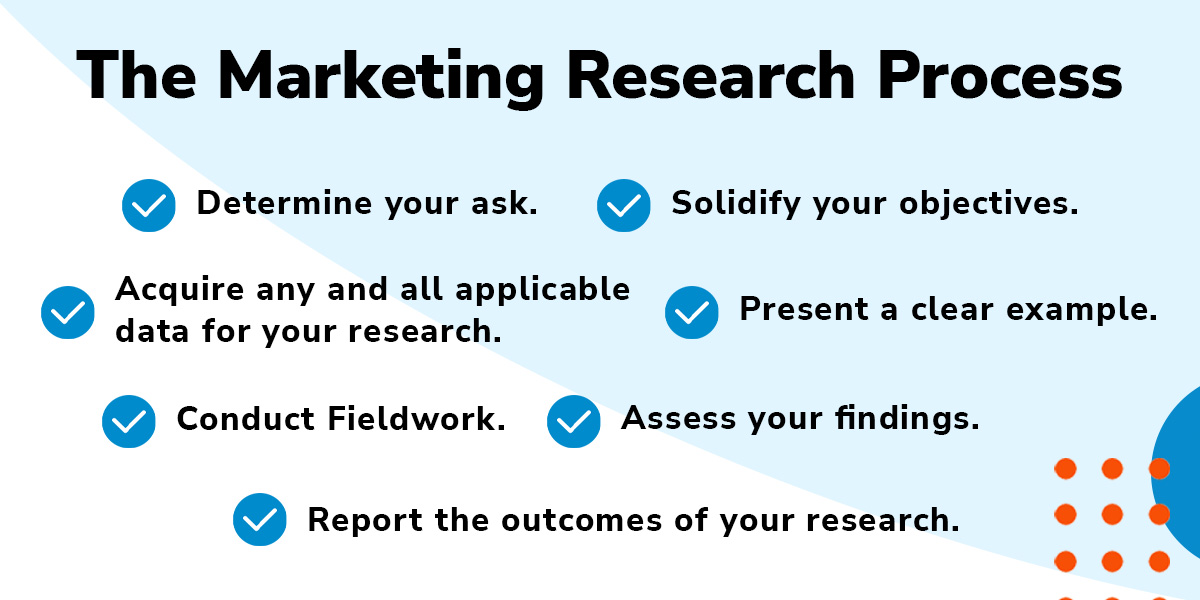 The Marketing Research Process

Determine your ask.

Solidify your objectives.

Acquire any and all applicable data for your research.

Present a clear example.

Conduct Fieldwork.

Assess your findings.

Report the outcomes of your research.